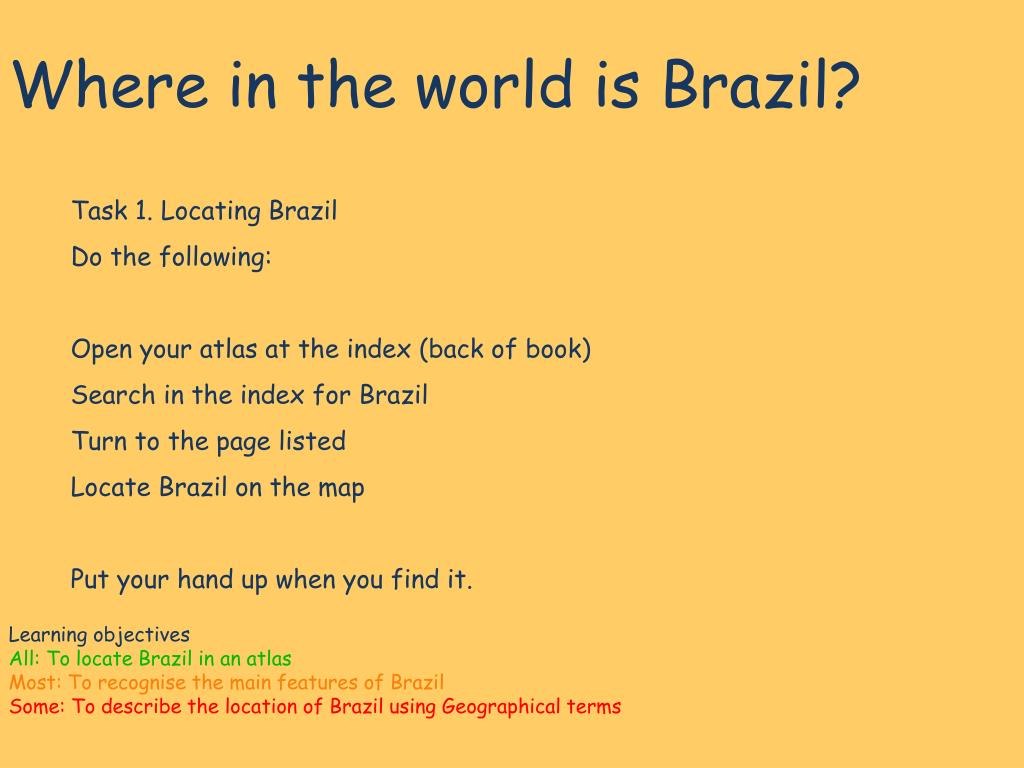 Where in the world is Brazil?

Task 1. Locating Brazil

Do the following:

Open your atlas at the index (back of book)

Search in the index for Brazil

Turn to the page listed

Locate Brazil on the map

Put your hand up when you find it.

Learning objectives
All: To locate Brazil in an atlas
Most: To recognise the main features of Brazil
Some: To describe the location of Brazil using Geographical terms